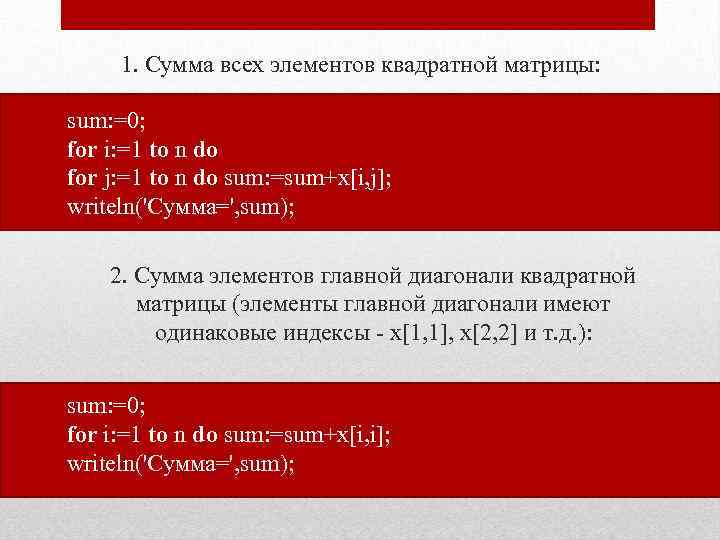 1. Сумма всех элементов квадратной матрицы:

sum:=0;
for i:=1 to n do
for j:=1 to n do sum:=sum+x[i,j];
writeln('Сумма=',sum);

2. Сумма элементов главной диагонали квадратной матрицы (элементы главной диагонали имеют одинаковые индексы - x[1,1], x[2,2] и т.д.):

sum:=0;
for i:=1 to n do sum:=sum+x[i,i];
writeln('Сумма=',sum);